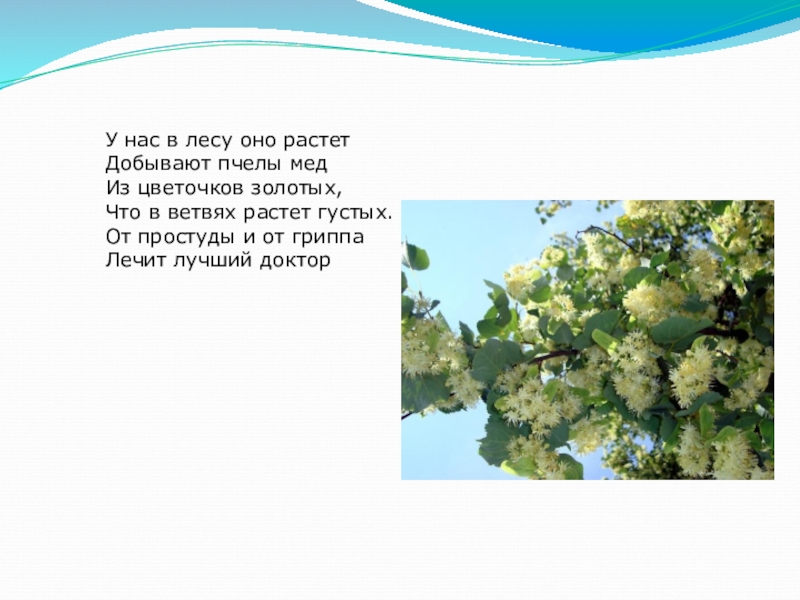 У нас в лесу оно растет
Добывают пчелы мед
Из цветочков золотых,
Что в ветвях растет густых.
От простуды и от гриппа
Лечит лучший доктор